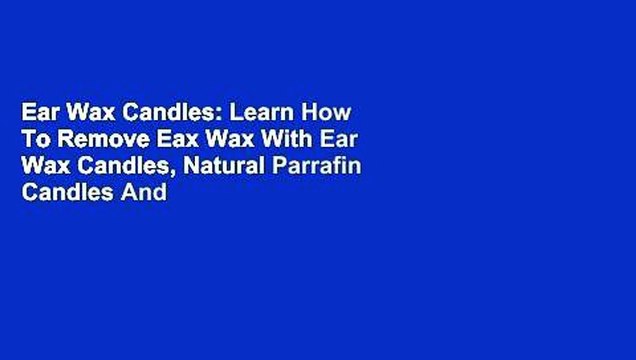 Ear Wax Candles: Learn How To Remove Eax Wax With Ear Wax Candles, Natural Parrafin Candles And